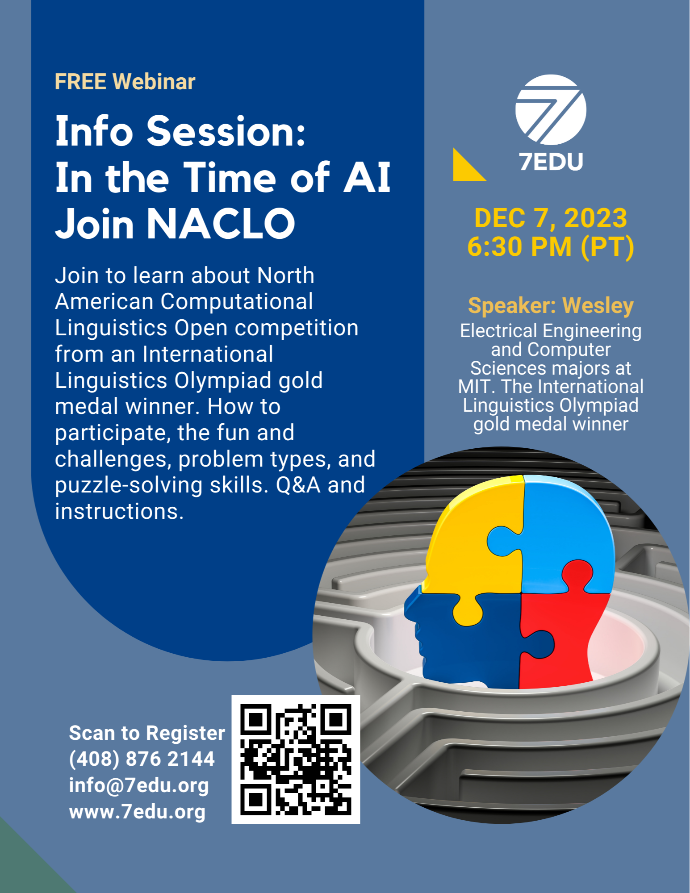 FREE Webinar

Info Session: In the Time of AI Join NACLO

Join to learn about North American Computational Linguistics Open competition from an International Linguistics Olympiad gold medal winner. How to participate, the fun and challenges, problem types, and puzzle-solving skills. Q&A and instructions.

7EDU

DEC 7, 2023
6:30 PM (PT)

Speaker: Wesley

Electrical Engineering and Computer Sciences majors at MIT. The International Linguistics Olympiad gold medal winner

Scan to Register
(408) 876 2144
info@7edu.org
www.7edu.org